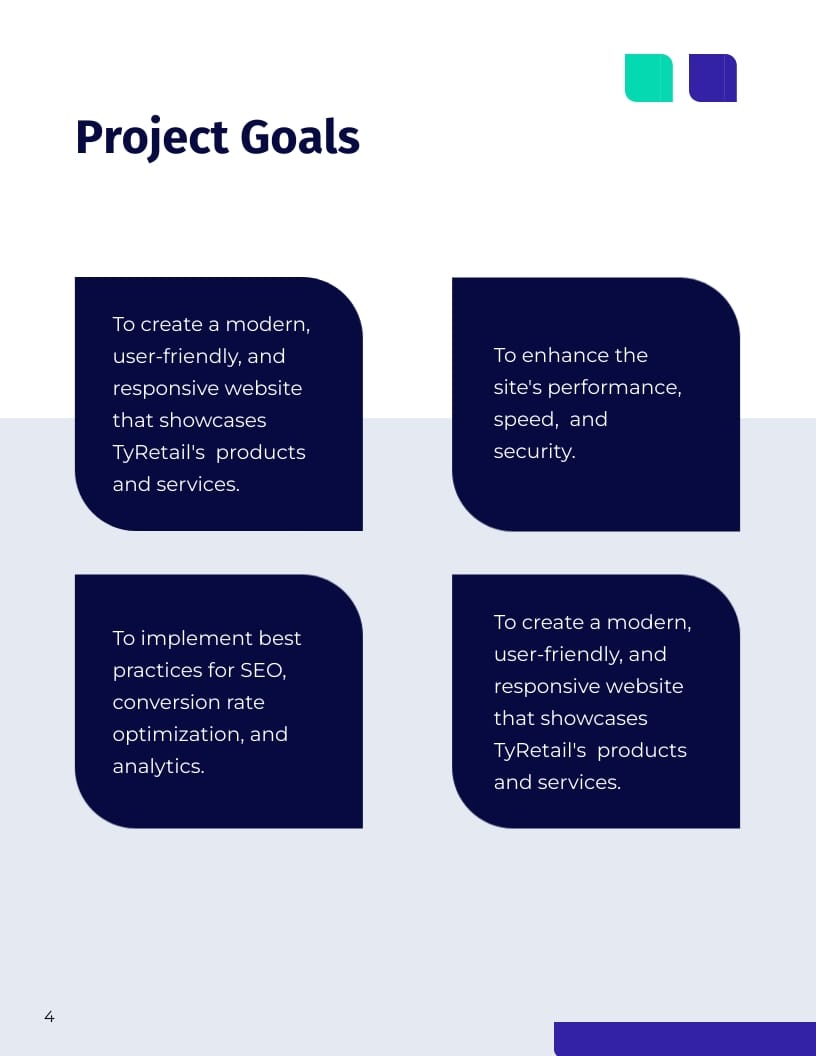 Project Goals

To create a modern, user-friendly, and responsive website that showcases TyRetail's  products and services.

To enhance the site's performance, speed,  and security.

To implement best practices for SEO, conversion rate optimization, and analytics.

To create a modern, user-friendly, and responsive website that showcases TyRetail's  products and services.

4